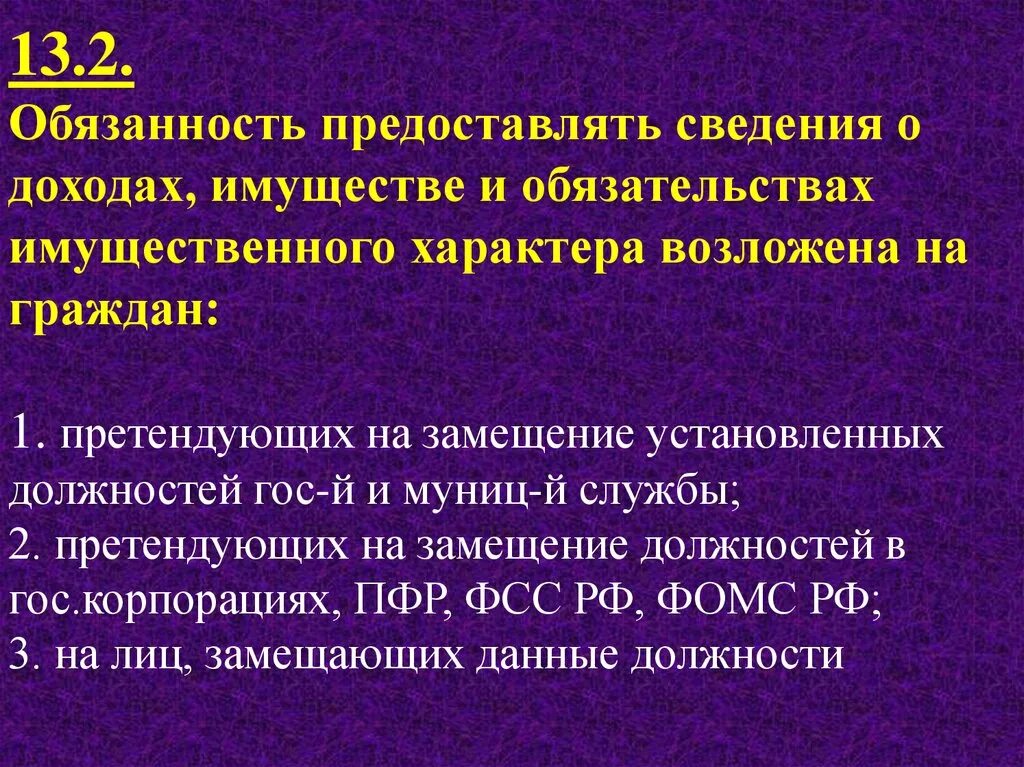 13.2.
Обязанность предоставлять сведения о доходах, имуществе и обязательствах имущественного характера возложена на граждан:

1. претендующих на замещение установленных должностей гос-й и муниц-й службы;
2. претендующих на замещение должностей в гос.корпорациях, ПФР, ФСС РФ, ФОМС РФ;
3. на лиц, замещающих данные должности